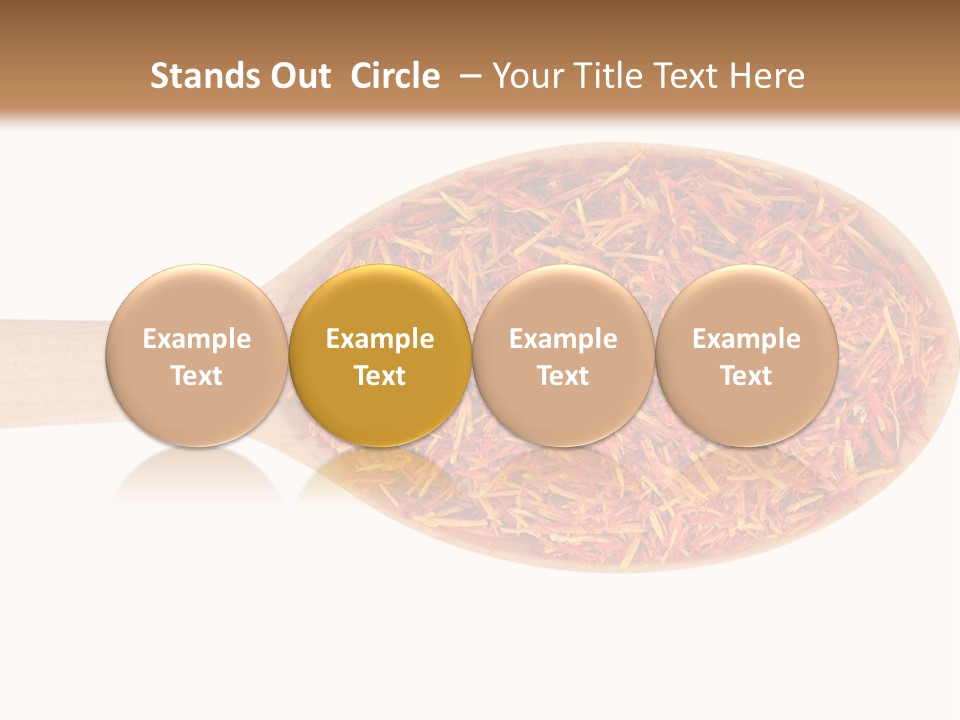 Stands Out Circle – Your Title Text Here

Example Text

Example Text

Example Text

Example Text